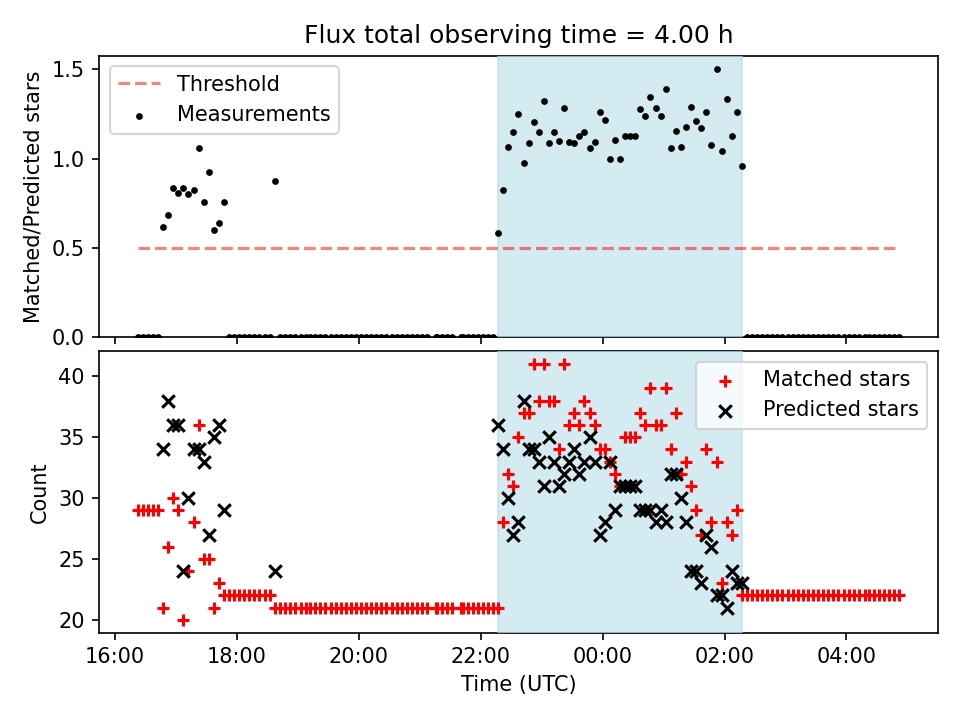 Flux total observing time = 4.00 h

Threshold
Measurements

Matched/Predicted stars

1.5
1.0
0.5
0.0

Matched stars
Predicted stars

Count

40
35
30
25
20

16:00
18:00
20:00
22:00
00:00
02:00
04:00

Time (UTC)